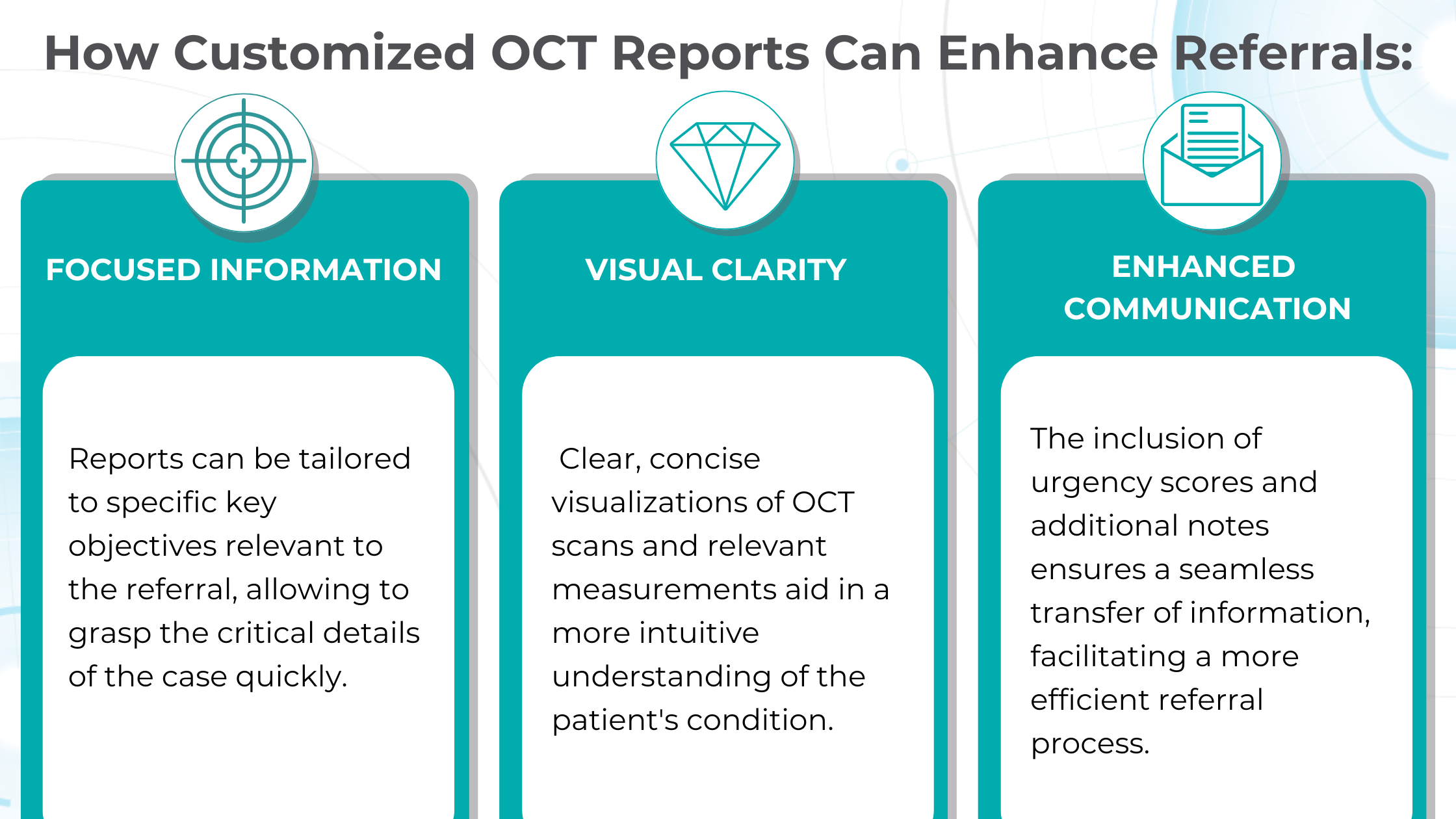 How Customized OCT Reports Can Enhance Referrals:

FOCUSED INFORMATION

Reports can be tailored to specific key objectives relevant to the referral, allowing to grasp the critical details of the case quickly.

VISUAL CLARITY

Clear, concise visualizations of OCT scans and relevant measurements aid in a more intuitive understanding of the patient's condition.

ENHANCED COMMUNICATION

The inclusion of urgency scores and additional notes ensures a seamless transfer of information, facilitating a more efficient referral process.